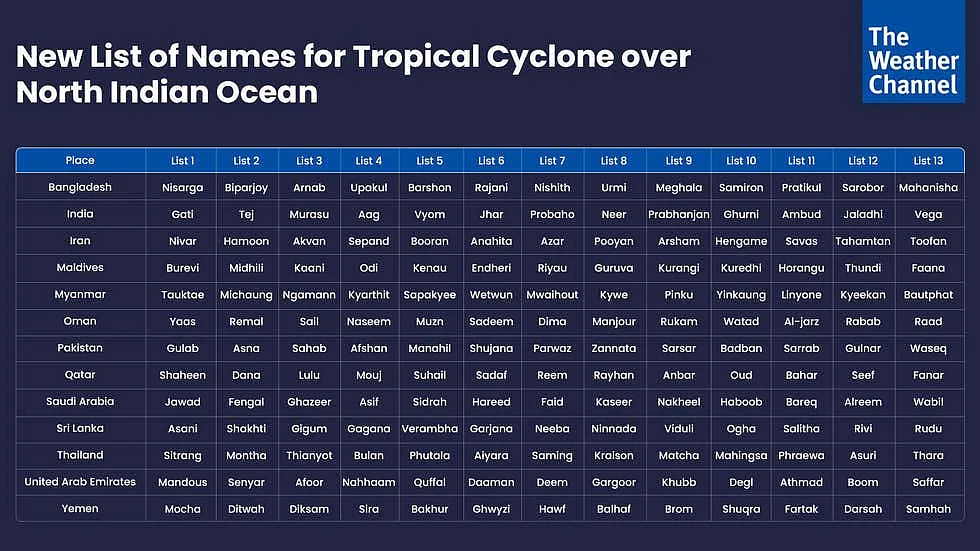 New List of Names for Tropical Cyclone over North Indian Ocean

The Weather Channel

| Place | List 1 | List 2 | List 3 | List 4 | List 5 | List 6 | List 7 | List 8 | List 9 | List 10 | List 11 | List 12 | List 13 |
|---|---|---|---|---|---|---|---|---|---|---|---|---|---|
| Bangladesh | Nisarga | Biparjoy | Arnab | Upakul | Barshon | Rajani | Nishith | Urmi | Meghala | Samiron | Pratikul | Sarobor | Mahanisha |
| India | Gati | Tej | Murasu | Aag | Vyom | Jhar | Probaho | Neer | Prabhanjan | Ghurni | Ambud | Jaladhi | Vega |
| Iran | Nivar | Hamoon | Akvan | Sepand | Booran | Anahita | Azar | Pooyan | Arsham | Hengame | Savas | Tahamtan | Toofan |
| Maldives | Burevi | Midhili | Kaani | Odi | Kenau | Endheri | Riyau | Guruva | Kurangi | Kuredhi | Horangu | Thundi | Faana |
| Myanmar | Tauktae | Michaung | Ngamann | Kyarthit | Sapakyee | Wetwun | Mwaihout | Kywe | Pinku | Yinkaung | Linyone | Kyeekan | Bautphat |
| Oman | Yaas | Remal | Sail | Naseem | Muzn | Sadeem | Dima | Manjour | Rukam | Watad | Al-jarz | Rabab | Raad |
| Pakistan | Gulab | Asna | Sahab | Afshan | Manahil | Shujana | Parwaz | Zannata | Sarsar | Badban | Sarrab | Gulnar | Waseq |
| Qatar | Shaheen | Dana | Lulu | Mouj | Suhail | Sadaf | Reem | Rayhan | Anbar | Oud | Bahar | Seef | Fanar |
| Saudi Arabia | Jawad | Fengal | Ghazeer | Asif | Sidrah | Hareed | Faid | Kaseer | Nakheel | Haboob | Bareq | Alreem | Wabil |
| Sri Lanka | Asani | Shakhti | Gigum | Gagana | Verambha | Garjana | Neeba | Ninnada | Viduli | Ogha | Salitha | Rivi | Rudu |
| Thailand | Sitrang | Montha | Thianyot | Bulan | Phutala | Aiyara | Saming | Kraison | Matcha | Mahingsa | Phraewa | Asuri | Thara |
| United Arab Emirates | Mandous | Senyar | Afoor | Nahhaam | Quffal | Daaman | Deem | Gargoor | Khubb | Degl | Athmad | Boom | Saffar |
| Yemen | Mocha | Ditwah | Diksam | Sira | Bakhur | Ghwyzi | Hawf | Balhaf | Brom | Shuqra | Fartak | Darsah | Samhah |